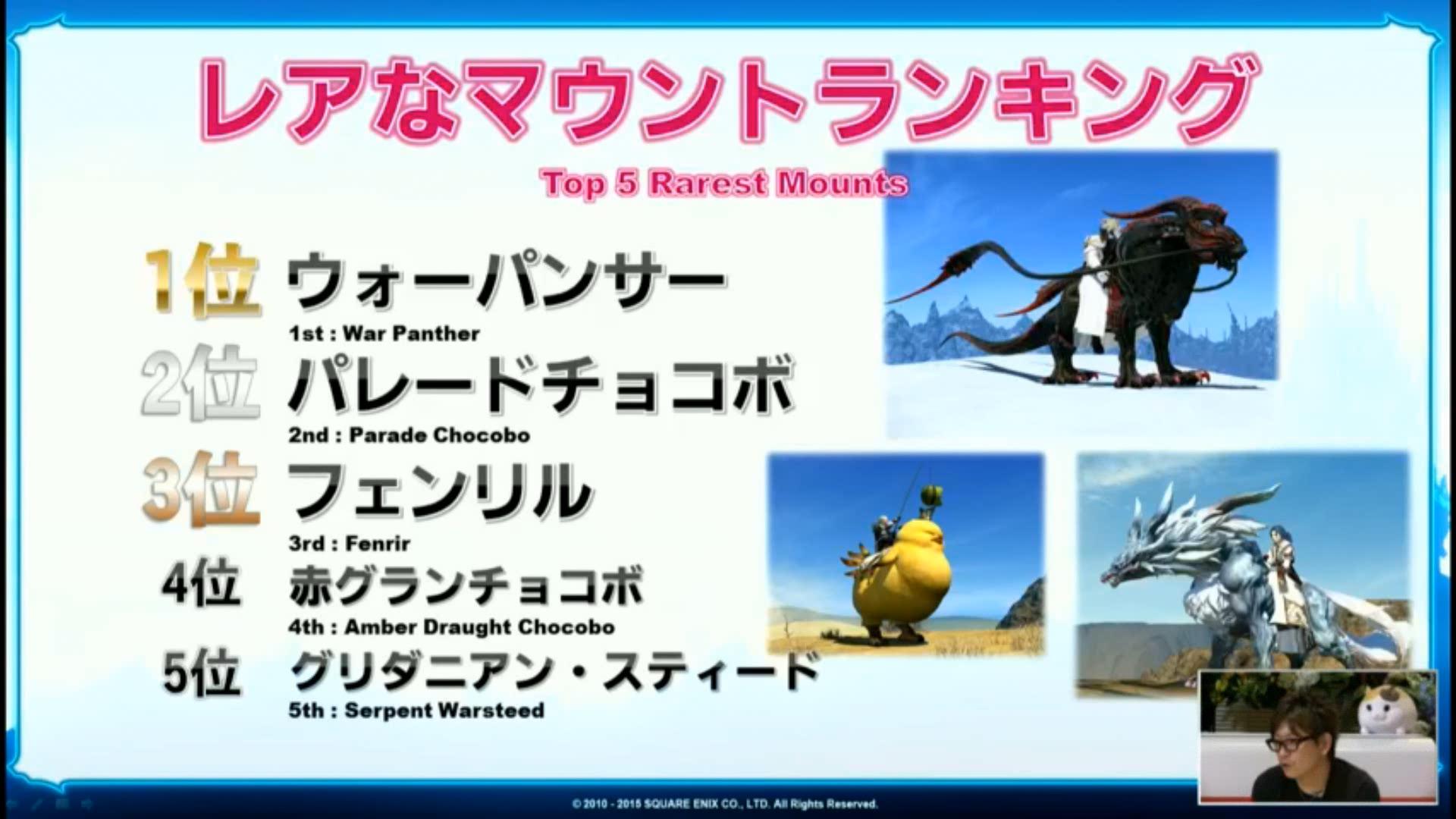 レアなマウントランキング
Top 5 Rarest Mounts

1位 ウォーパンサー
1st : War Panther
2位 パレードチョコボ
2nd : Parade Chocobo
3位 フェンリル
3rd : Fenrir
4位 赤グランチョコボ
4th : Amber Draught Chocobo
5位 グリダニアン・スティード
5th : Serpent Warsteed

© 2010 - 2015 SQUARE ENIX CO., LTD. All Rights Reserved.